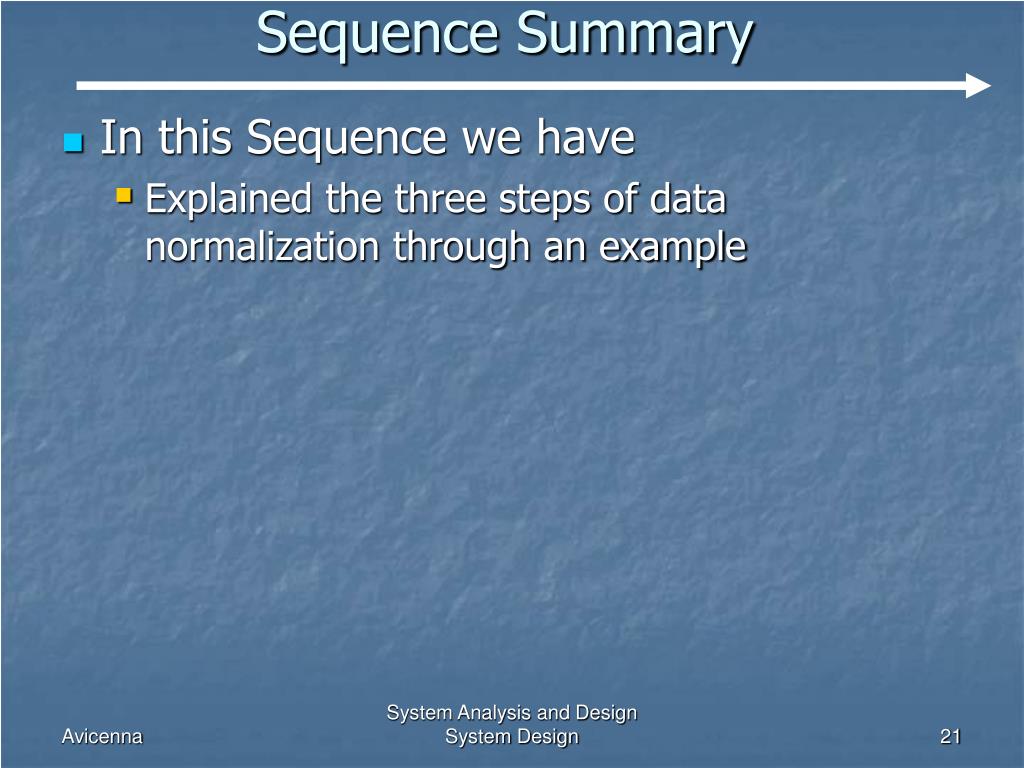 Sequence Summary

In this Sequence we have

Explained the three steps of data normalization through an example

Avicenna

System Analysis and Design
System Design

21